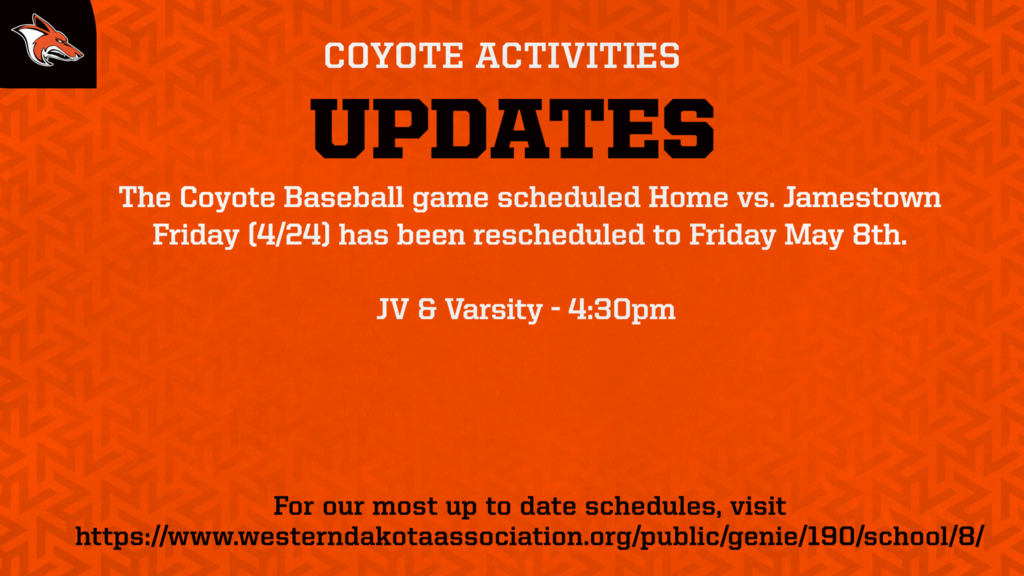 COYOTE ACTIVITIES

UPDATES

The Coyote Baseball game scheduled Home vs. Jamestown Friday (4/24) has been rescheduled to Friday May 8th.

JV & Varsity - 4:30pm

For our most up to date schedules, visit https://www.westerndakotaassociation.org/public/genie/190/school/8/